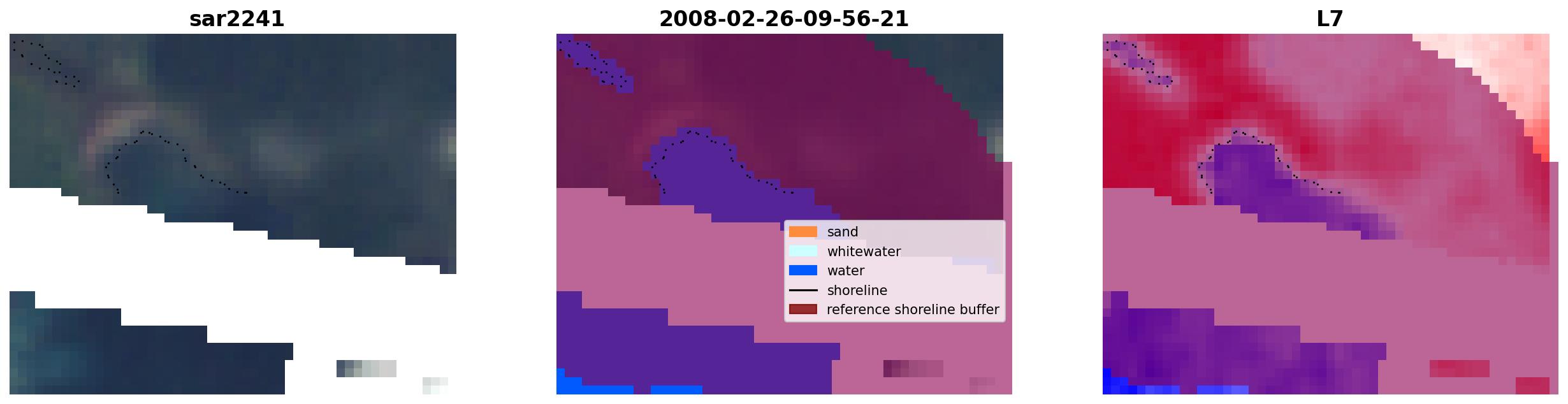 sar2241

2008-02-26-09-56-21

sand
whitewater
water
shoreline
reference shoreline buffer

L7